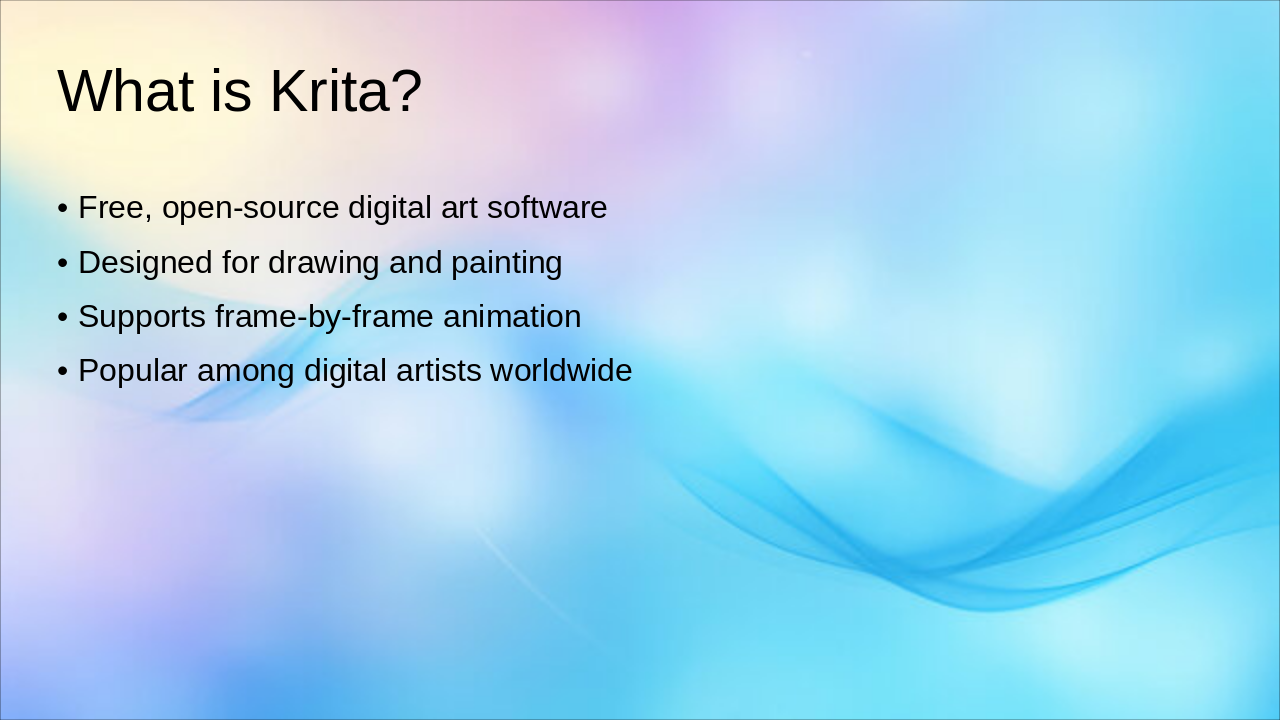 What is Krita?

• Free, open-source digital art software
• Designed for drawing and painting
• Supports frame-by-frame animation
• Popular among digital artists worldwide